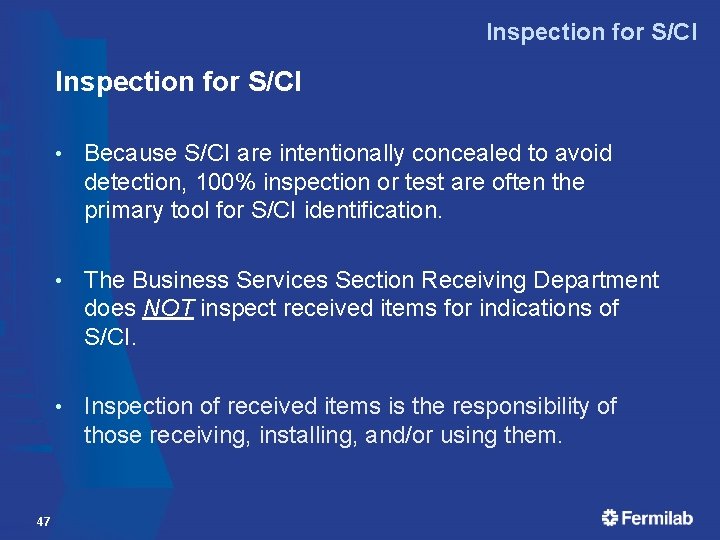 Inspection for S/CI

Inspection for S/CI

• Because S/CI are intentionally concealed to avoid detection, 100% inspection or test are often the primary tool for S/CI identification.

• The Business Services Section Receiving Department does NOT inspect received items for indications of S/CI.

• Inspection of received items is the responsibility of those receiving, installing, and/or using them.

47

Fermilab